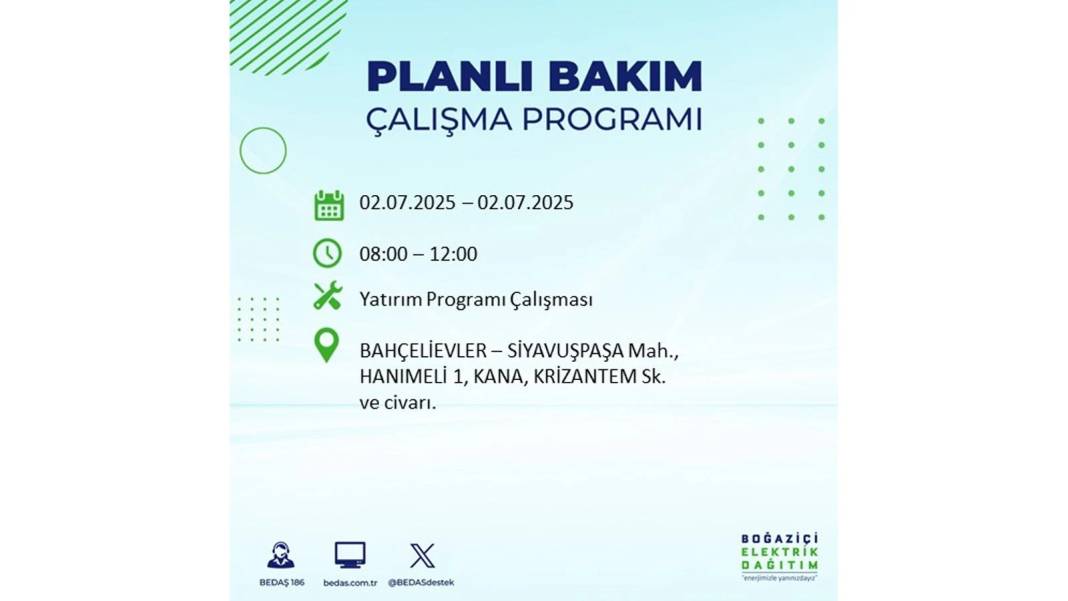 PLANLI BAKIM
ÇALIŞMA PROGRAMI

02.07.2025 – 02.07.2025

08:00 – 12:00

Yatırım Programı Çalışması

BAHÇELİEVLER – SİYAVUŞPAŞA Mah., HANIMELİ 1, KANA, KRİZANTEM Sk. ve civarı.

BEDAŞ 186
bedas.com.tr
@BEDASdestek

BOĞAZİÇİ
ELEKTRİK
DAĞITIM
"enerjimizle yanınızdayız"